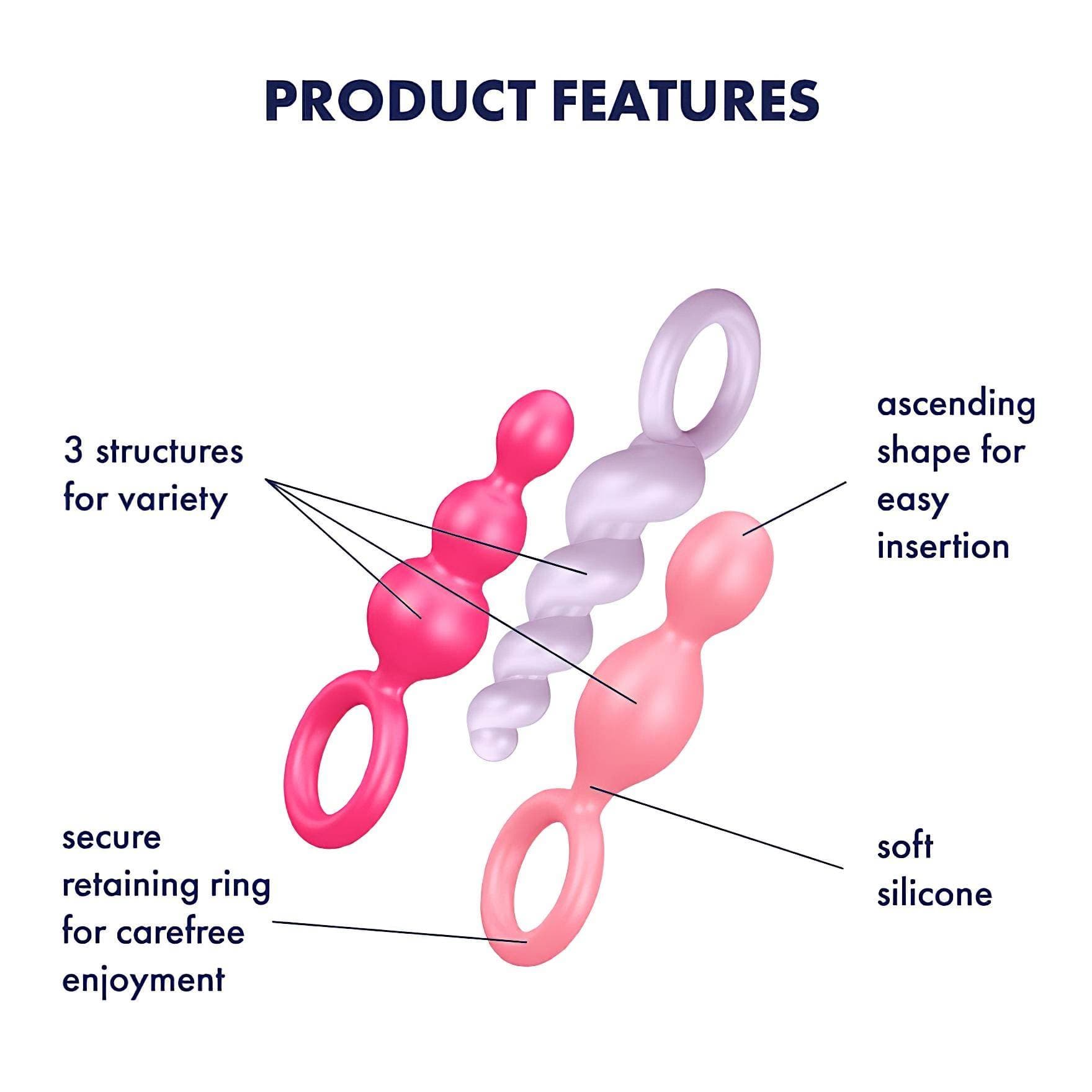 PRODUCT FEATURES

3 structures for variety

ascending shape for easy insertion

secure retaining ring for carefree enjoyment

soft silicone